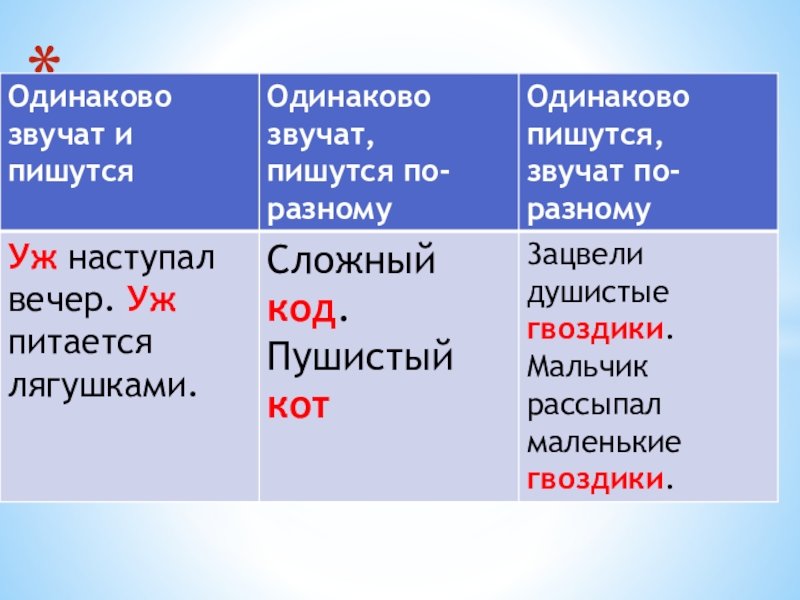 *

| Одинаково звучат и пишутся | Одинаково звучат, пишутся по-разному | Одинаково пишутся, звучат по-разному |
|---|---|---|
| Уж наступал вечер. Уж питается лягушками. | Сложный код. Пушистый кот | Зацвели душистые гвоздики. Мальчик рассыпал маленькие гвоздики. |